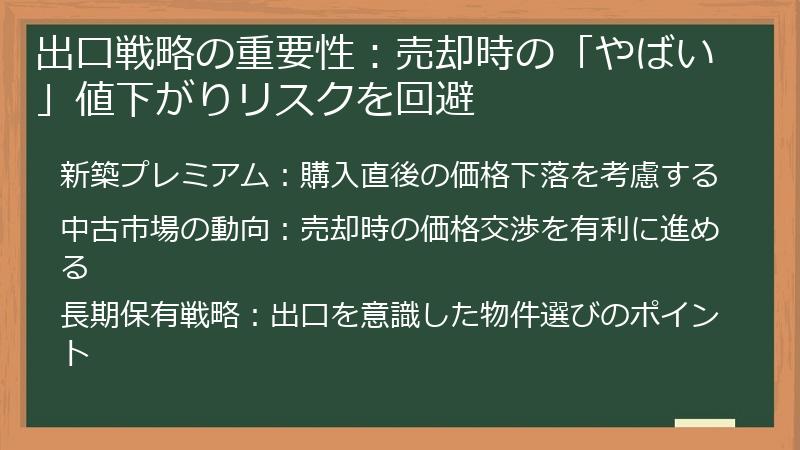 出口戦略の重要性：売却時の「やばい」値下がりリスクを回避

新築プレミアム：購入直後の価格下落を考慮する

中古市場の動向：売却時の価格交渉を有利に進める

長期保有戦略：出口を意識した物件選びのポイント